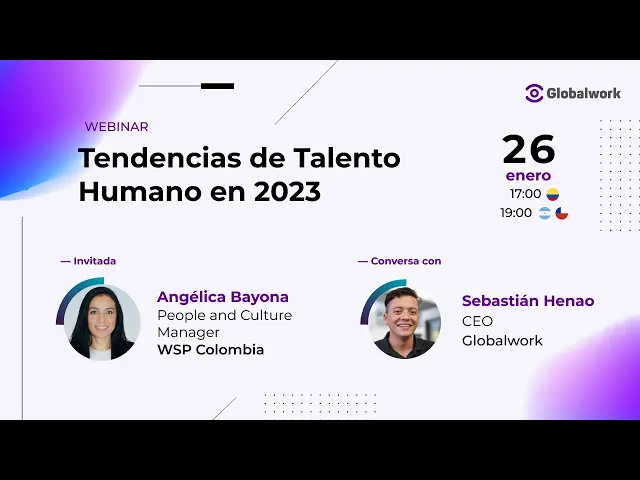 Globalwork

WEBINAR

Tendencias de Talento Humano en 2023

26
enero
17:00
19:00

— Invitada

Angélica Bayona
People and Culture Manager
WSP Colombia

— Conversa con

Sebastián Henao
CEO
Globalwork